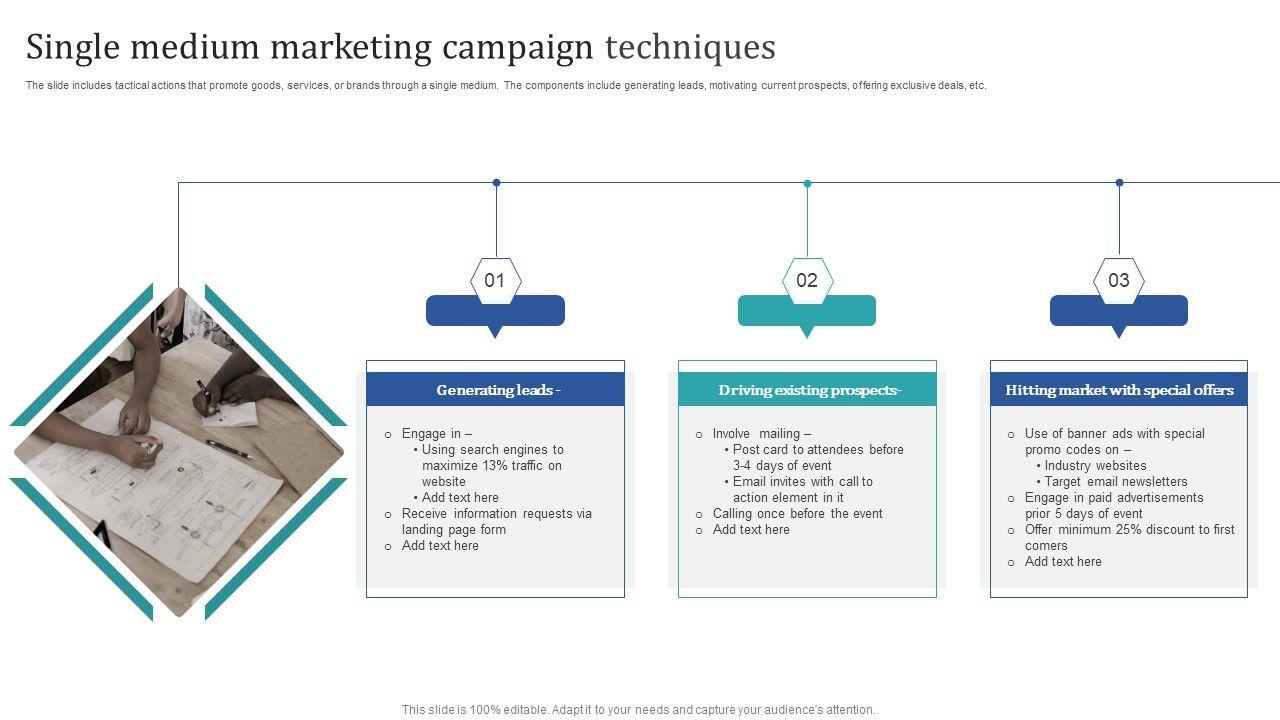 Single medium marketing campaign techniques

The slide includes tactical actions that promote goods, services, or brands through a single medium. The components include generating leads, motivating current prospects, offering exclusive deals, etc.

01

Generating leads -

o Engage in –
• Using search engines to maximize 13% traffic on website
• Add text here
o Receive information requests via landing page form
o Add text here

02

Driving existing prospects-

o Involve mailing –
• Post card to attendees before 3-4 days of event
• Email invites with call to action element in it
o Calling once before the event
o Add text here

03

Hitting market with special offers

o Use of banner ads with special promo codes on –
• Industry websites
• Target email newsletters
o Engage in paid advertisements prior 5 days of event
o Offer minimum 25% discount to first comers
o Add text here

This slide is 100% editable. Adapt it to your needs and capture your audience's attention.